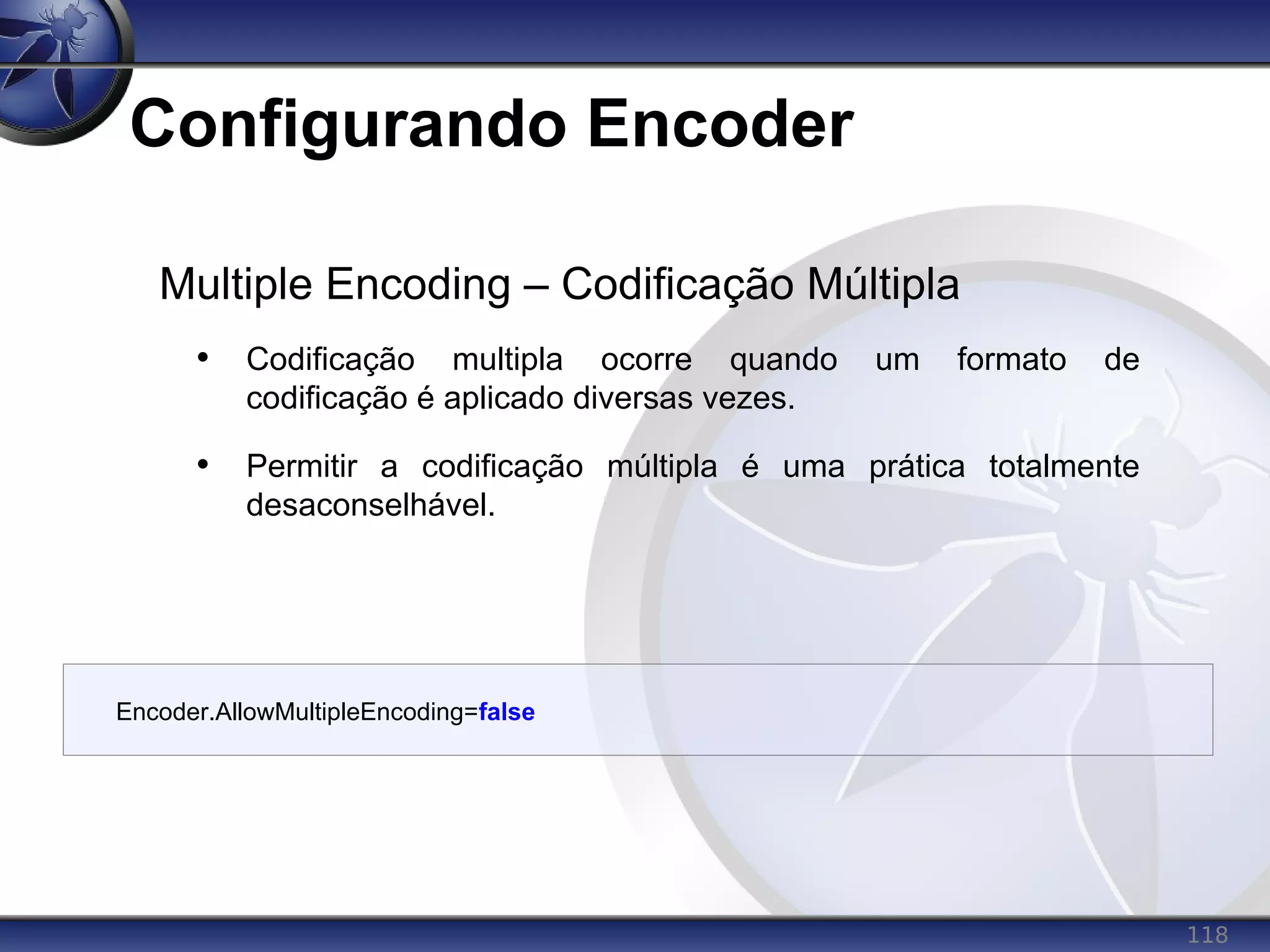 Configurando Encoder

Multiple Encoding – Codificação Múltipla

• Codificação multipla ocorre quando um formato de codificação é aplicado diversas vezes.

• Permitir a codificação múltipla é uma prática totalmente desaconselhável.

Encoder.AllowMultipleEncoding=false

118